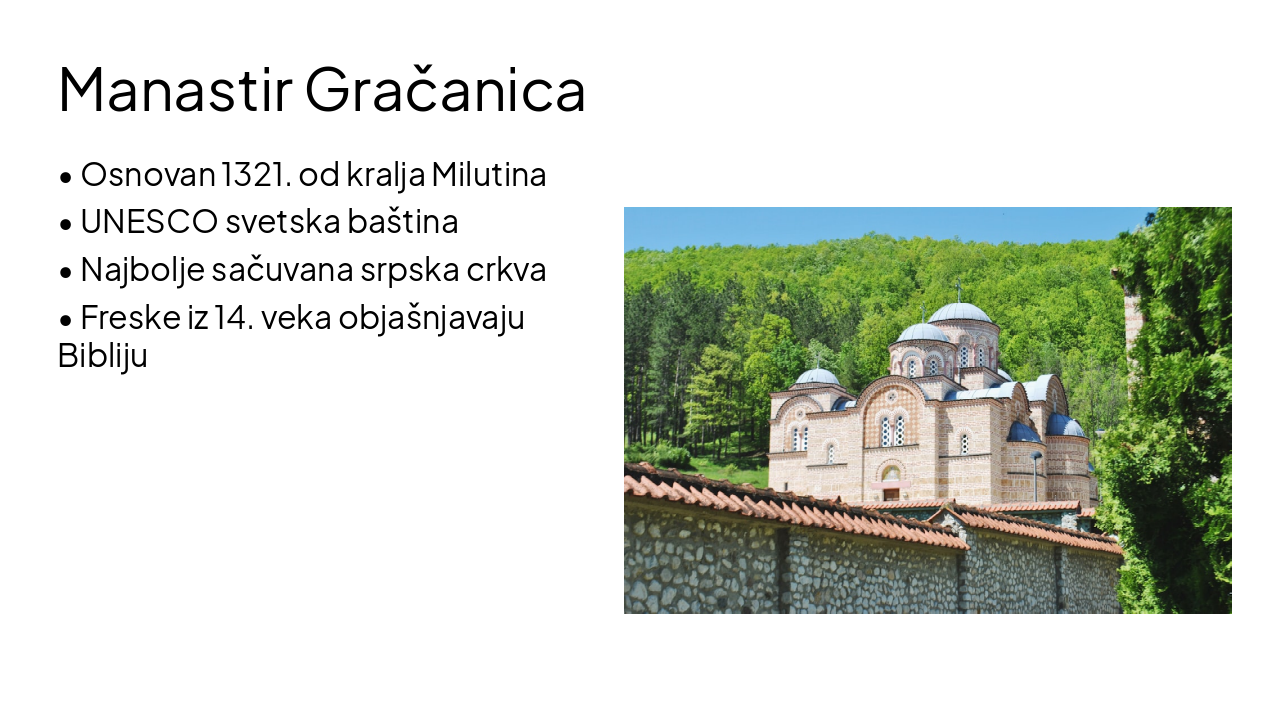 Manastir Gračanica

• Osnovan 1321. od kralja Milutina
• UNESCO svetska baština
• Najbolje sačuvana srpska crkva
• Freske iz 14. veka objašnjavaju Bibliju